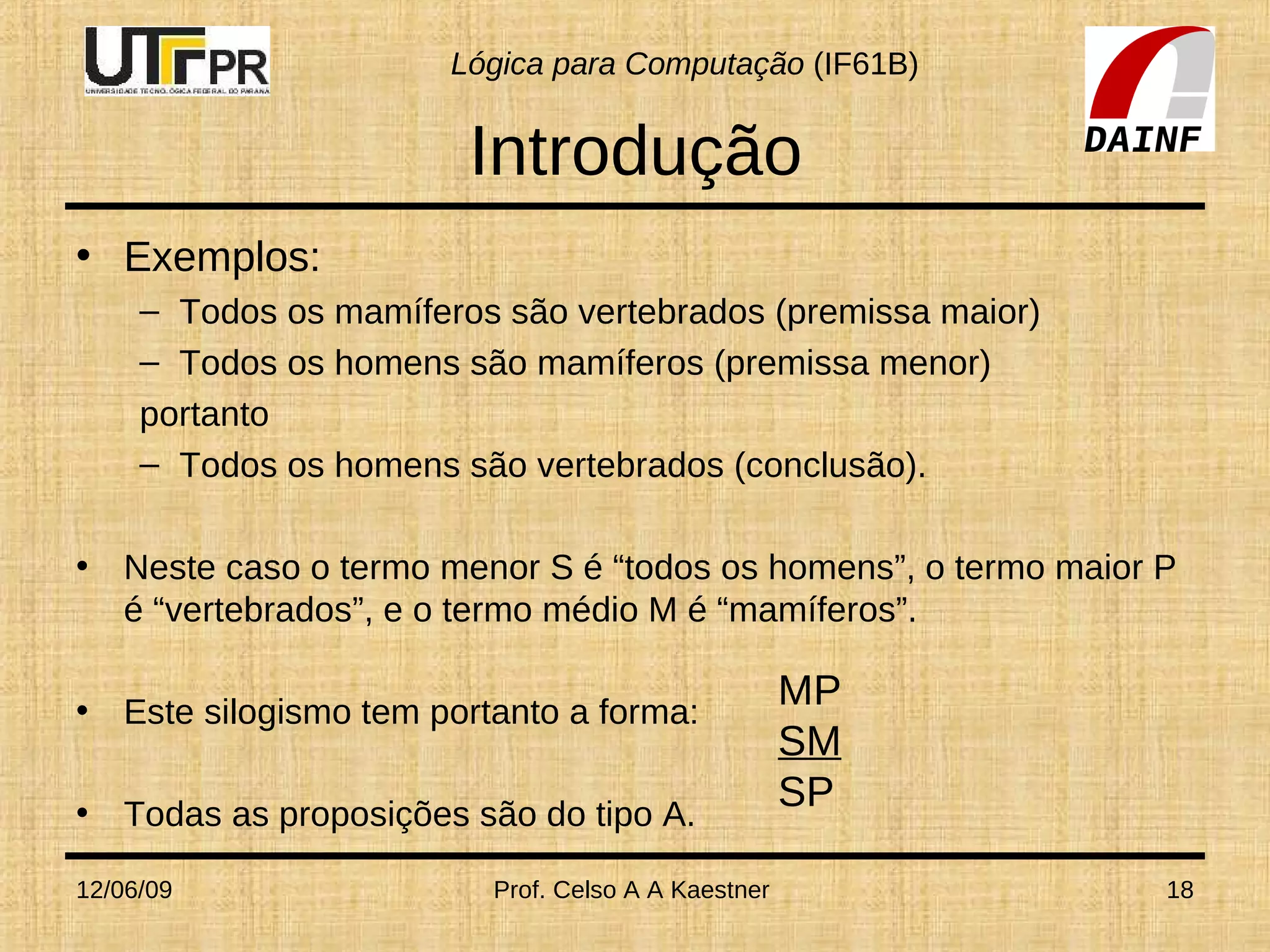 UTFPR
UNIVERSIDADE TECNOLÓGICA FEDERAL DO PARANÁ

Lógica para Computação (IF61B)

DAINF

Introdução

• Exemplos:
– Todos os mamíferos são vertebrados (premissa maior)
– Todos os homens são mamíferos (premissa menor)
portanto
– Todos os homens são vertebrados (conclusão).

• Neste caso o termo menor S é “todos os homens”, o termo maior P é “vertebrados”, e o termo médio M é “mamíferos”.

• Este silogismo tem portanto a forma:

MP
SM
SP

• Todas as proposições são do tipo A.

12/06/09

Prof. Celso A A Kaestner

18